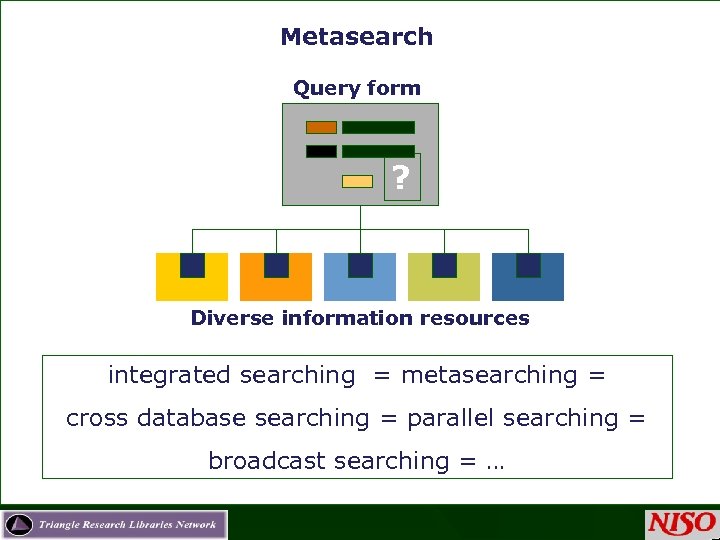 Metasearch

Query form

?

Diverse information resources

integrated searching = metasearching =
cross database searching = parallel searching =
broadcast searching = …

Triangle Research Libraries Network

NISO